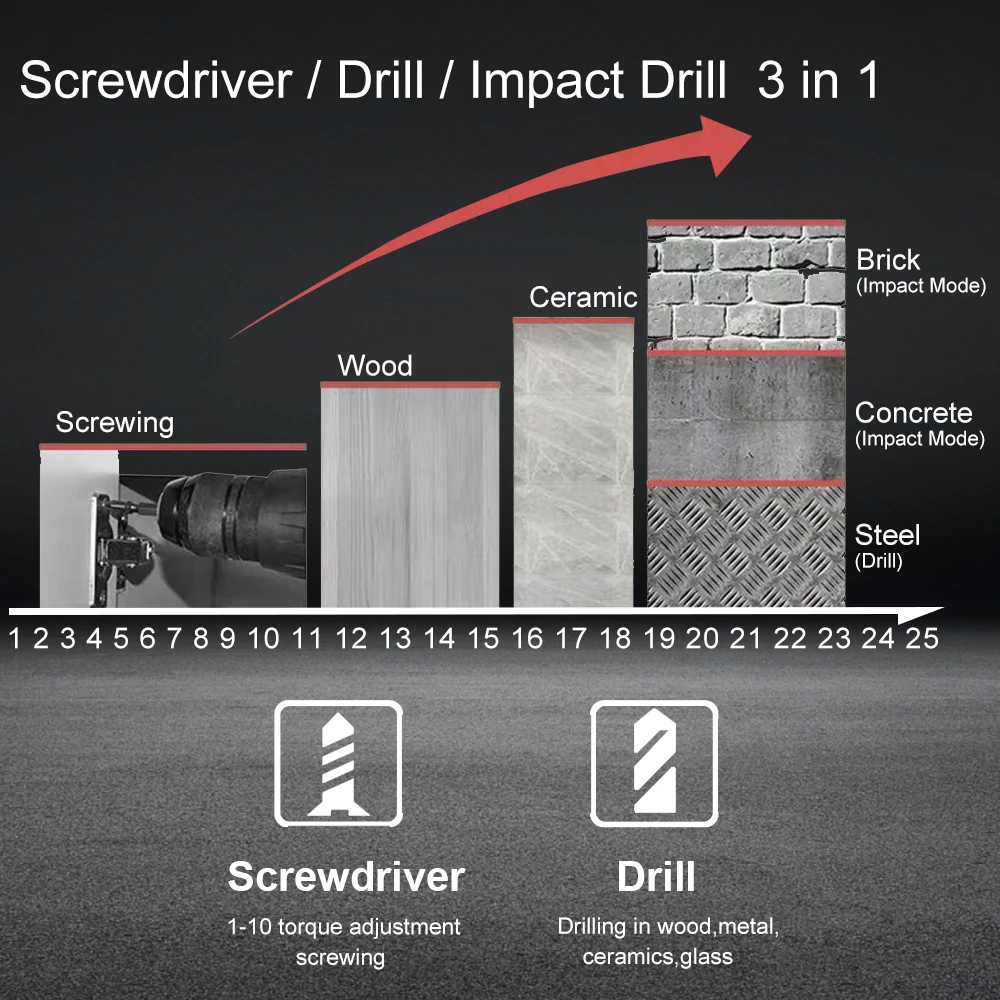 Screwdriver / Drill / Impact Drill 3 in 1

Screwing

Wood

Ceramic

Brick
(Impact Mode)

Concrete
(Impact Mode)

Steel
(Drill)

1 2 3 4 5 6 7 8 9 10 11 12 13 14 15 16 17 18 19 20 21 22 23 24 25

Screwdriver
1-10 torque adjustment screwing

Drill
Drilling in wood,metal, ceramics,glass